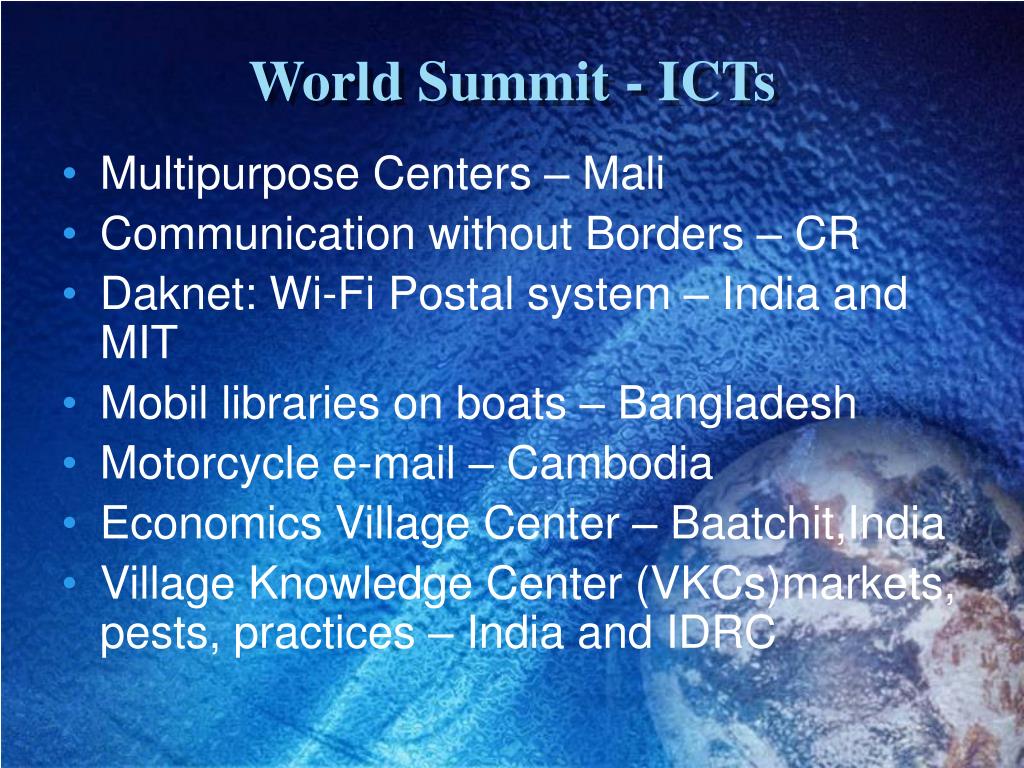 World Summit - ICTs

• Multipurpose Centers – Mali
• Communication without Borders – CR
• Daknet: Wi-Fi Postal system – India and MIT
• Mobil libraries on boats – Bangladesh
• Motorcycle e-mail – Cambodia
• Economics Village Center – Baatchit,India
• Village Knowledge Center (VKCs)markets, pests, practices – India and IDRC